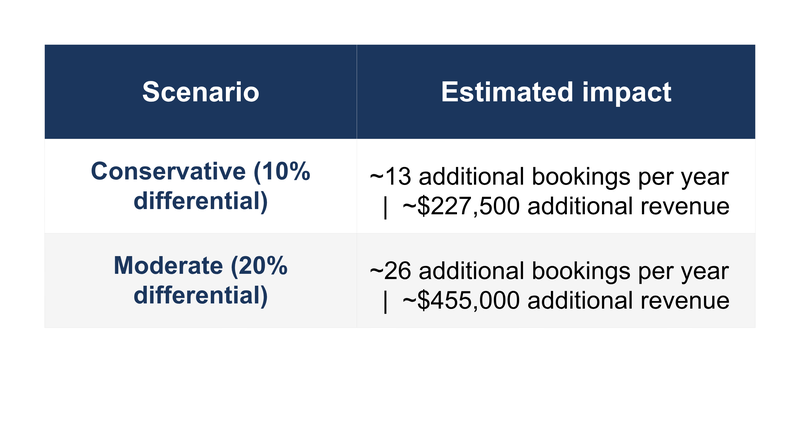 | Scenario | Estimated impact |
|---|---|
| Conservative (10% differential) | ~13 additional bookings per year \| ~\$227,500 additional revenue |
| Moderate (20% differential) | ~26 additional bookings per year \| ~\$455,000 additional revenue |